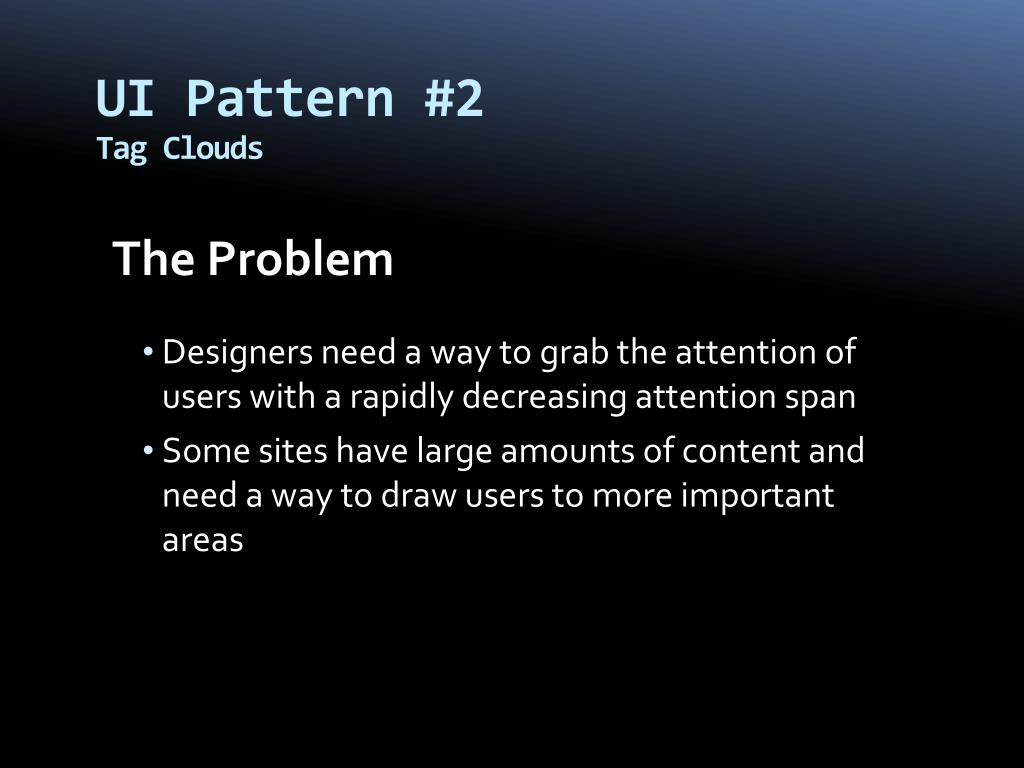 UI Pattern #2
Tag Clouds

The Problem

• Designers need a way to grab the attention of users with a rapidly decreasing attention span
• Some sites have large amounts of content and need a way to draw users to more important areas